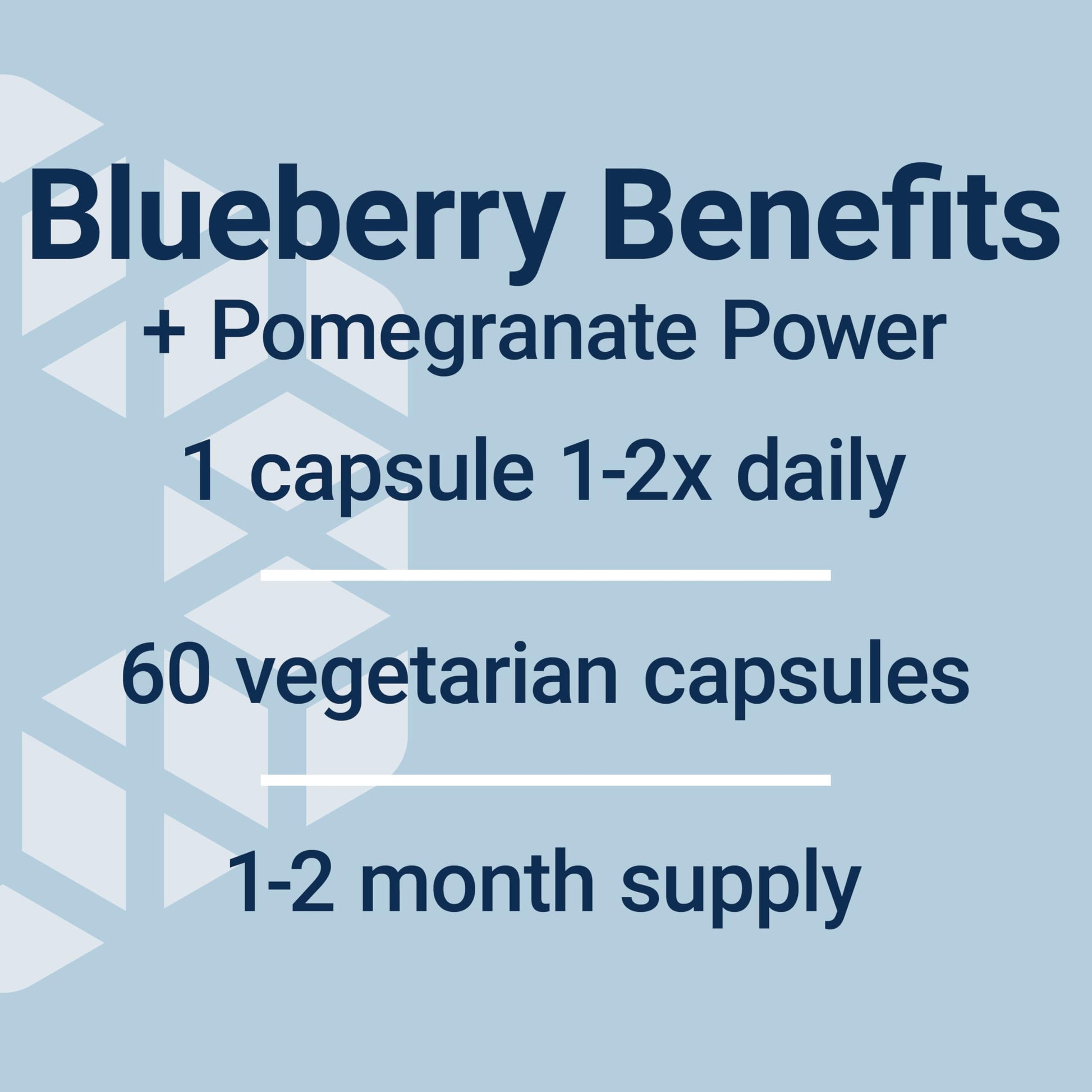 Blueberry Benefits
+ Pomegranate Power

1 capsule 1-2x daily

60 vegetarian capsules

1-2 month supply